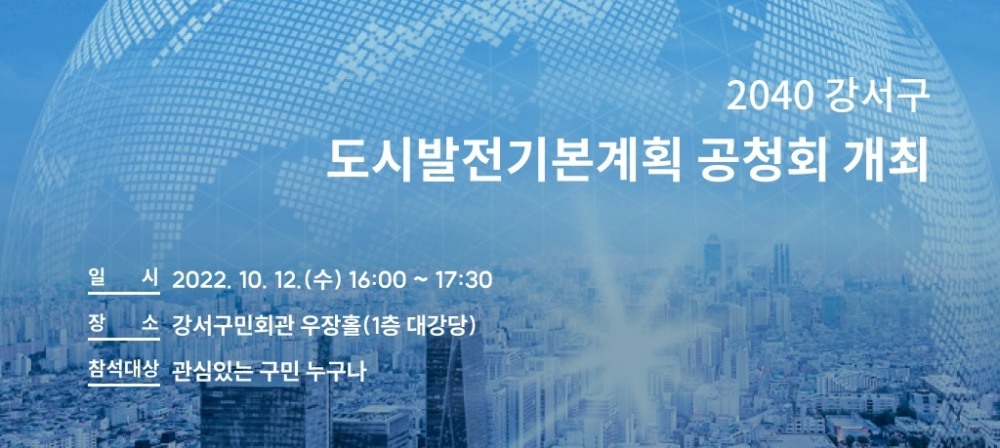 2040 강서구
도시발전기본계획 공청회 개최

일 시 2022. 10. 12.(수) 16:00 ~ 17:30
장 소 강서구민회관 우장홀(1층 대강당)
참석대상 관심있는 구민 누구나